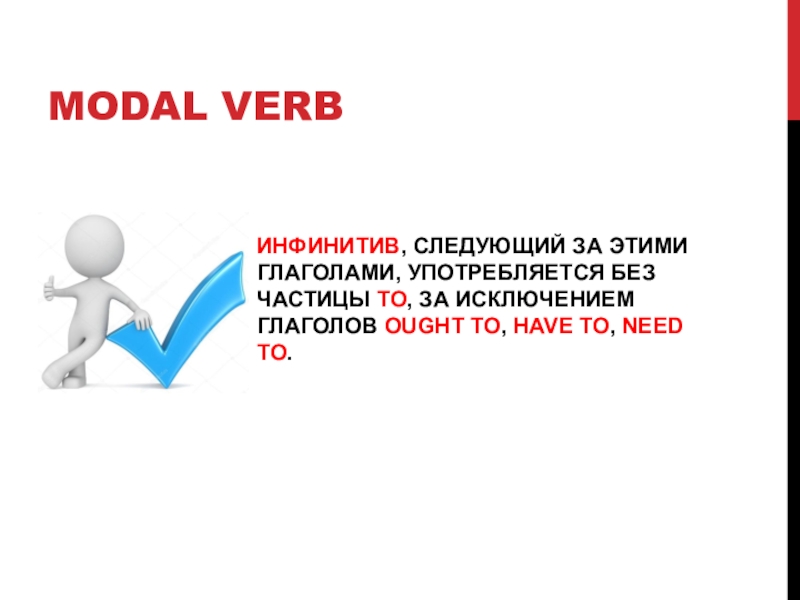 MODAL VERB

ИНФИНИТИВ, СЛЕДУЮЩИЙ ЗА ЭТИМИ ГЛАГОЛАМИ, УПОТРЕБЛЯЕТСЯ БЕЗ ЧАСТИЦЫ TO, ЗА ИСКЛЮЧЕНИЕМ ГЛАГОЛОВ OUGHT TO, HAVE TO, NEED TO.